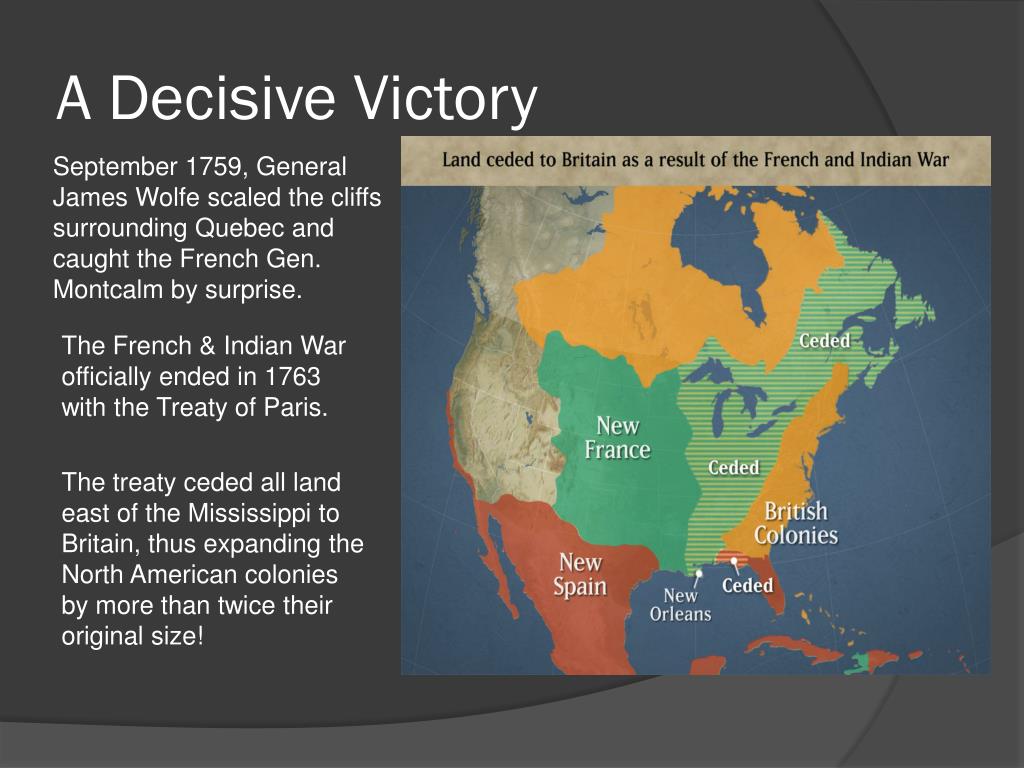 A Decisive Victory

September 1759, General James Wolfe scaled the cliffs surrounding Quebec and caught the French Gen. Montcalm by surprise.

The French & Indian War officially ended in 1763 with the Treaty of Paris.

The treaty ceded all land east of the Mississippi to Britain, thus expanding the North American colonies by more than twice their original size!

Land ceded to Britain as a result of the French and Indian War

Ceded

New France

Ceded

British Colonies

New Spain

New Orleans

Ceded